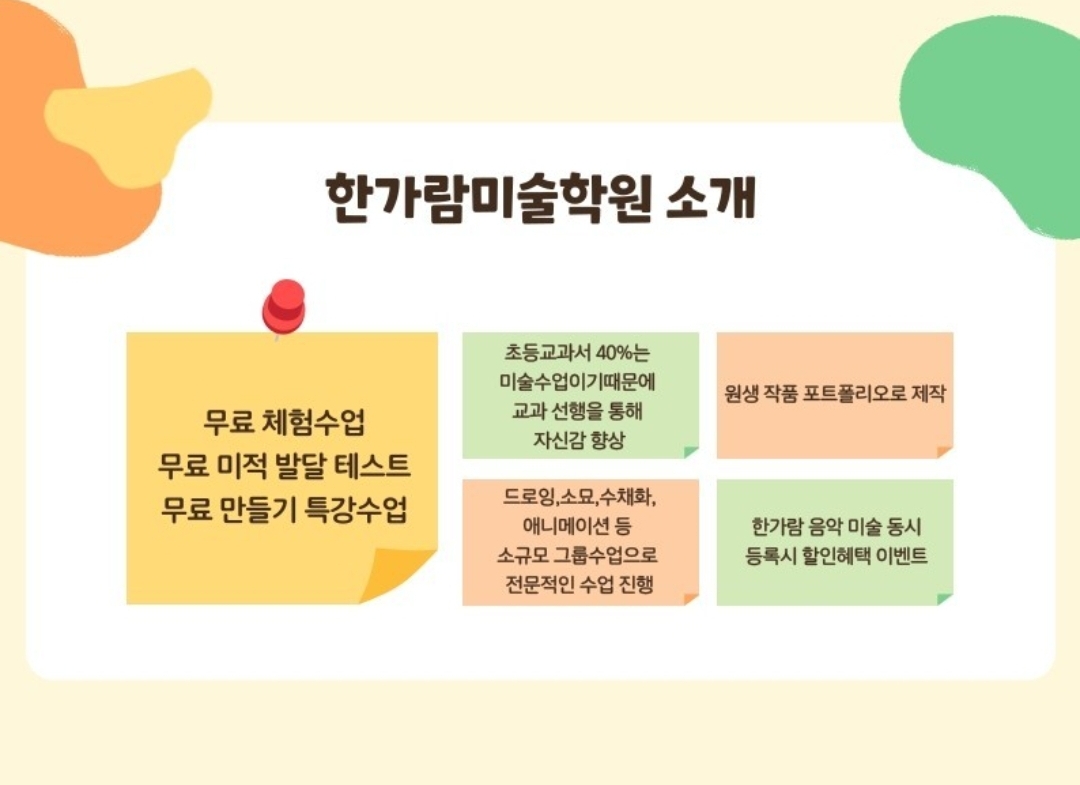 한가람미술학원 소개

무료 체험수업
무료 미적 발달 테스트
무료 만들기 특강수업

초등교과서 40%는
미술수업이기때문에
교과 선행을 통해
자신감 향상

원생 작품 포트폴리오로 제작

드로잉,소묘,수채화,
애니메이션 등
소규모 그룹수업으로
전문적인 수업 진행

한가람 음악 미술 동시
등록시 할인혜택 이벤트